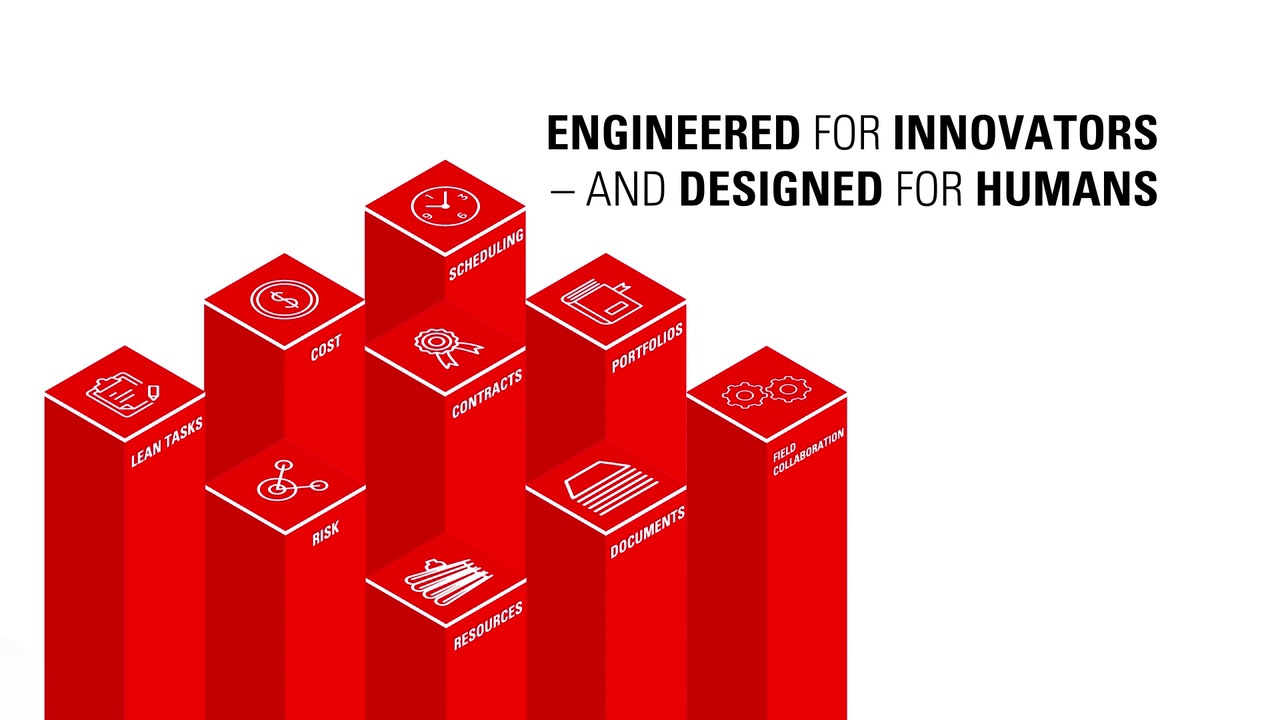 ENGINEERED FOR INNOVATORS – AND DESIGNED FOR HUMANS

SCHEDULING

COST

PORTFOLIOS

CONTRACTS

LEAN TASKS

FIELD COLLABORATION

RISK

DOCUMENTS

RESOURCES